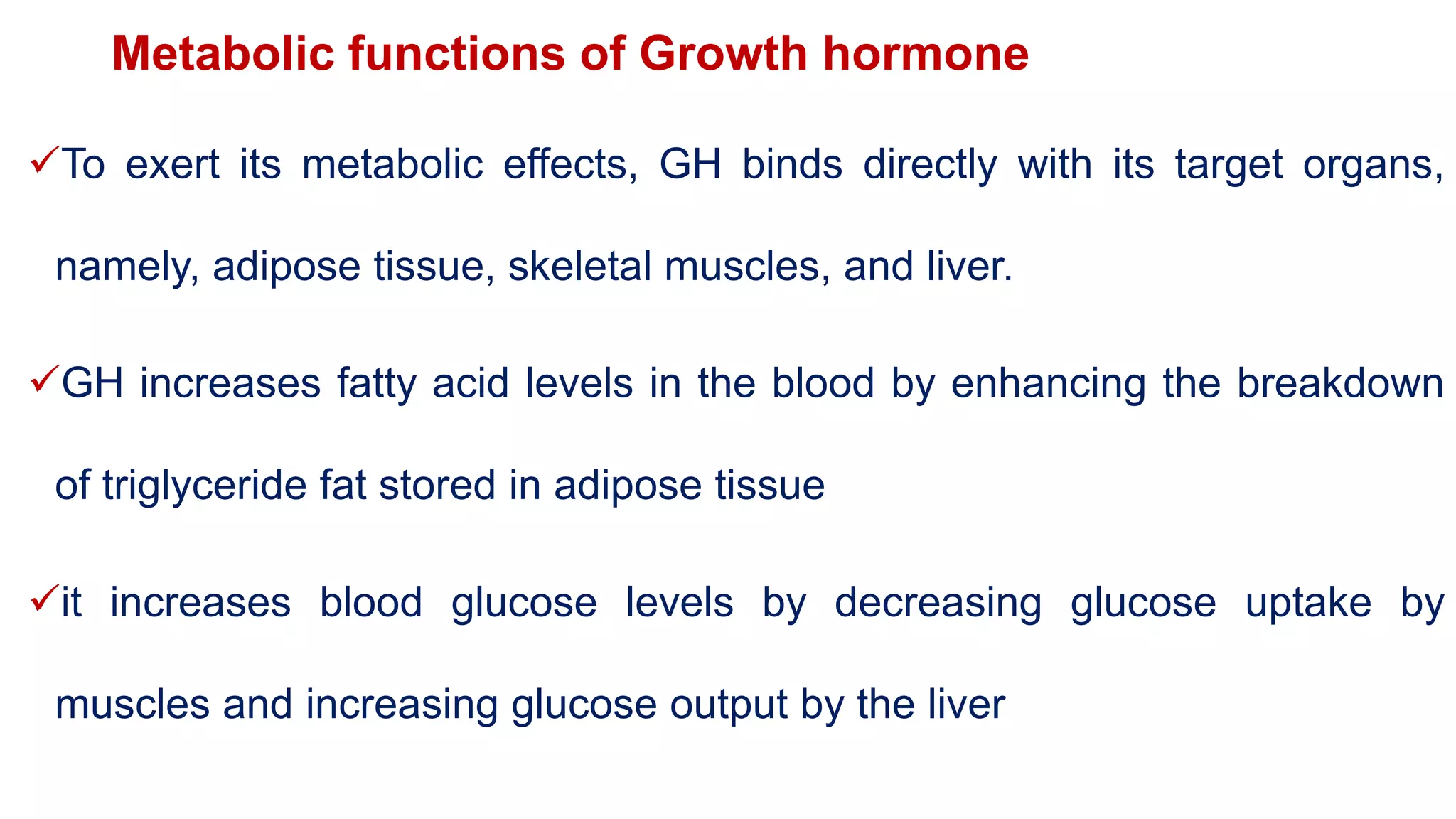 Metabolic functions of Growth hormone

✓To exert its metabolic effects, GH binds directly with its target organs, namely, adipose tissue, skeletal muscles, and liver.

✓GH increases fatty acid levels in the blood by enhancing the breakdown of triglyceride fat stored in adipose tissue

✓it increases blood glucose levels by decreasing glucose uptake by muscles and increasing glucose output by the liver